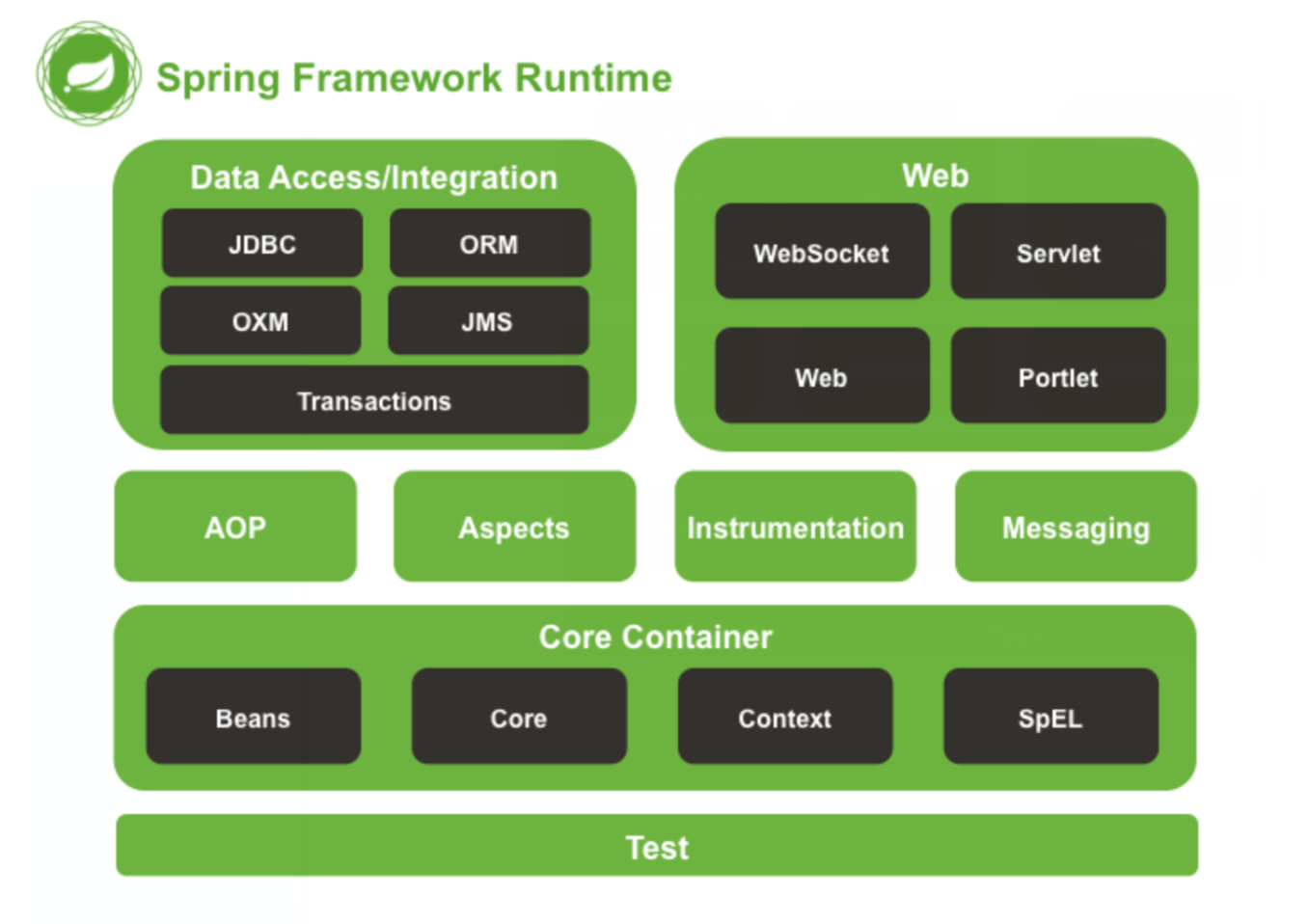 Spring Framework Runtime

Data Access/Integration

JDBC

ORM

OXM

JMS

Transactions

Web

WebSocket

Servlet

Web

Portlet

AOP

Aspects

Instrumentation

Messaging

Core Container

Beans

Core

Context

SpEL

Test